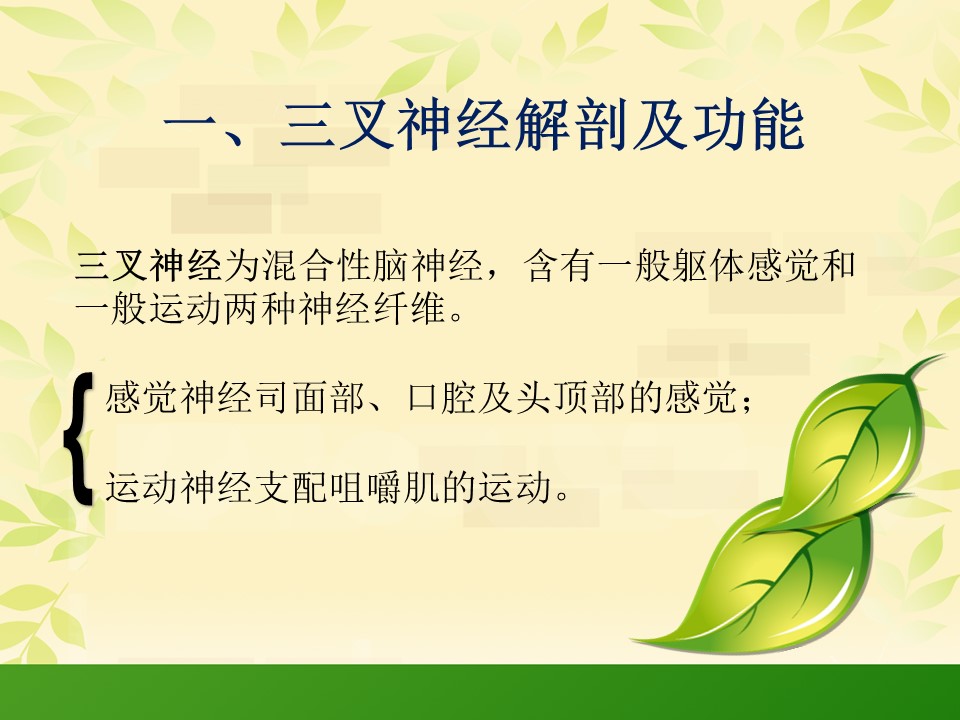 一、三叉神经解剖及功能

三叉神经为混合性脑神经，含有一般躯体感觉和一般运动两种神经纤维。

感觉神经司面部、口腔及头顶部的感觉；

运动神经支配咀嚼肌的运动。